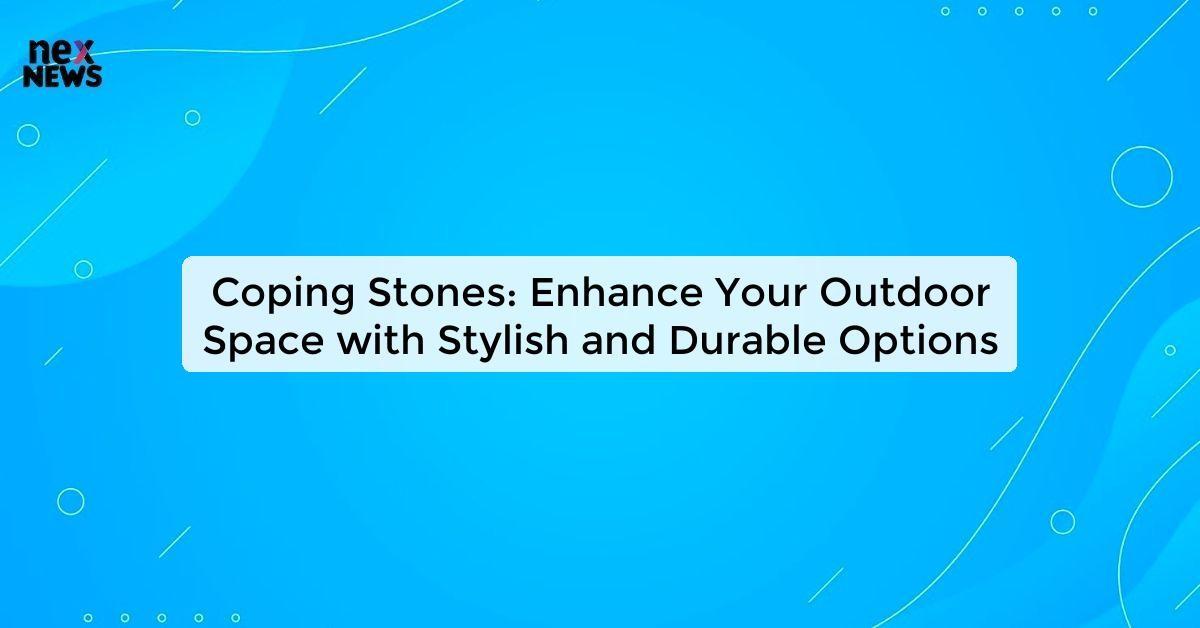 nex NEWS

Coping Stones: Enhance Your Outdoor Space with Stylish and Durable Options